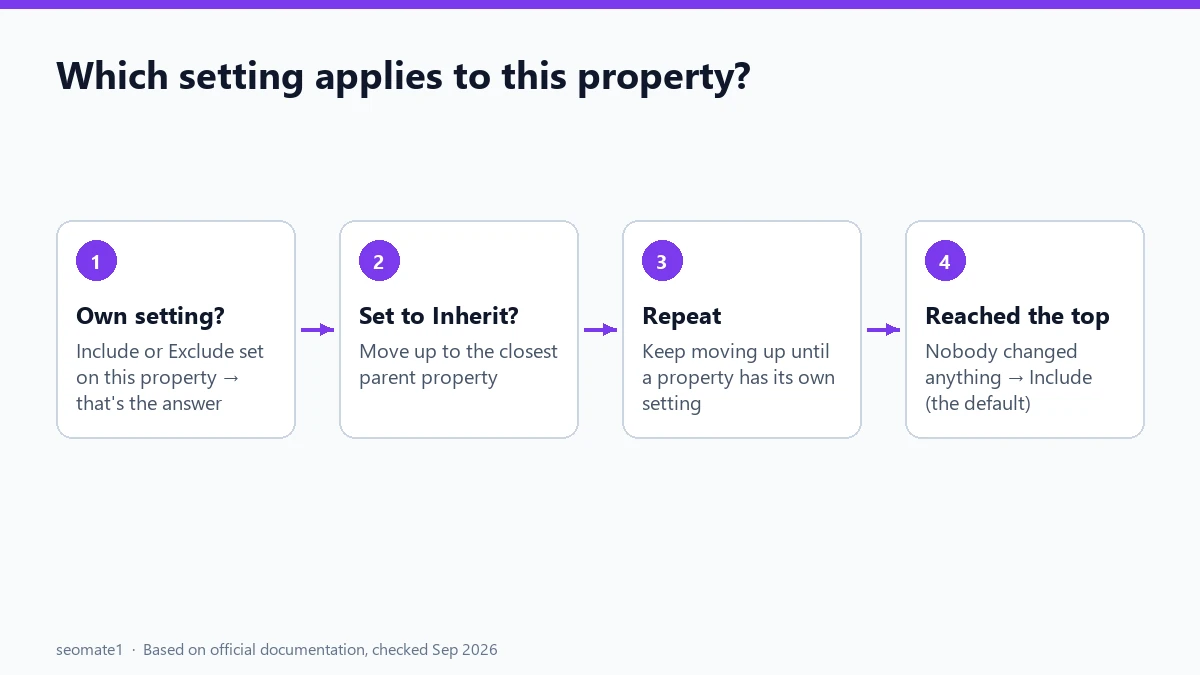 Which setting applies to this property?

1
Own setting?
Include or Exclude set on this property → that's the answer

2
Set to Inherit?
Move up to the closest parent property

3
Repeat
Keep moving up until a property has its own setting

4
Reached the top
Nobody changed anything → Include (the default)

seomate1 · Based on official documentation, checked Sep 2026